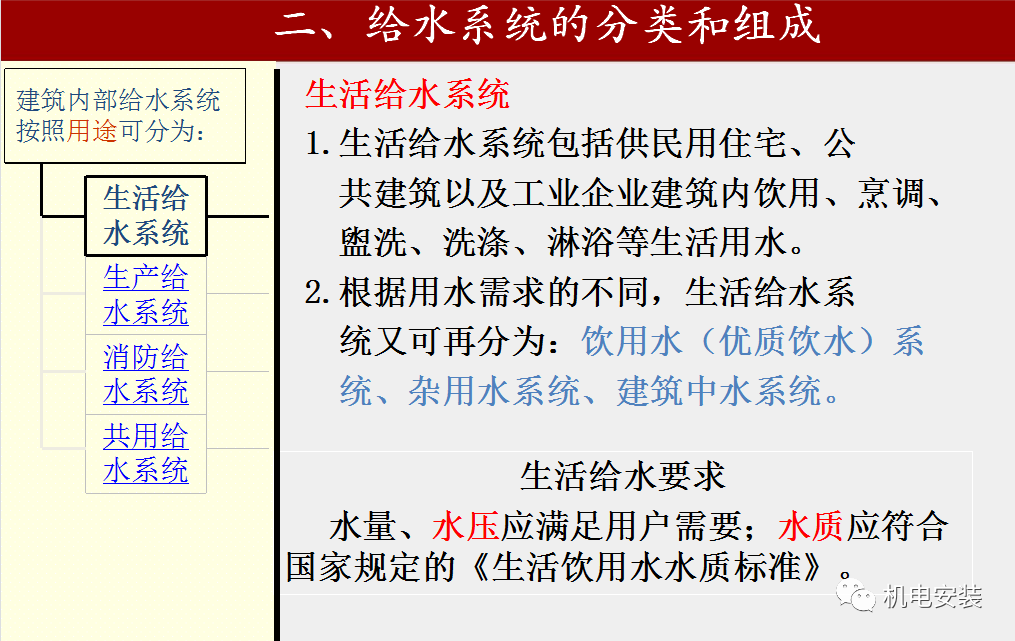 二、给水系统的分类和组成

建筑内部给水系统按照用途可分为:

生活给水系统

生产给水系统

消防给水系统

共用给水系统

生活给水系统

1. 生活给水系统包括供民用住宅、公共建筑以及工业企业建筑内饮用、烹调、盥洗、洗涤、淋浴等生活用水。

2. 根据用水需求的不同，生活给水系统又可再分为：饮用水（优质饮水）系统、杂用水系统、建筑中水系统。

生活给水要求

水量、水压应满足用户需要；水质应符合国家规定的《生活饮用水水质标准》。

机电安装